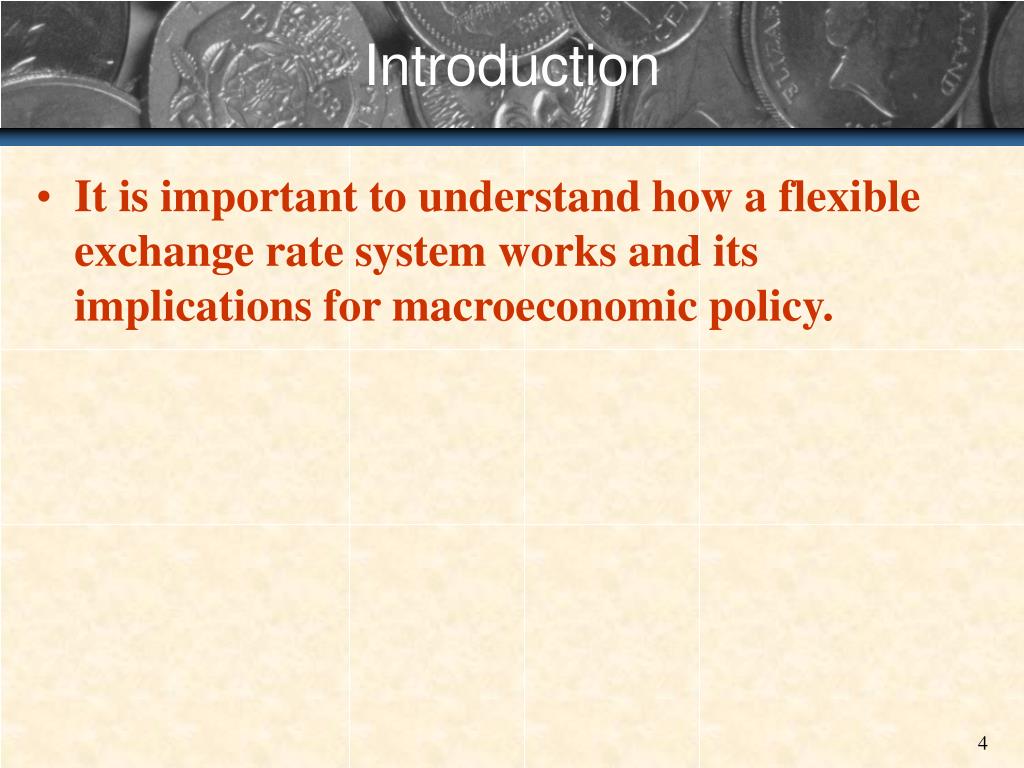 Introduction

• It is important to understand how a flexible exchange rate system works and its implications for macroeconomic policy.

4